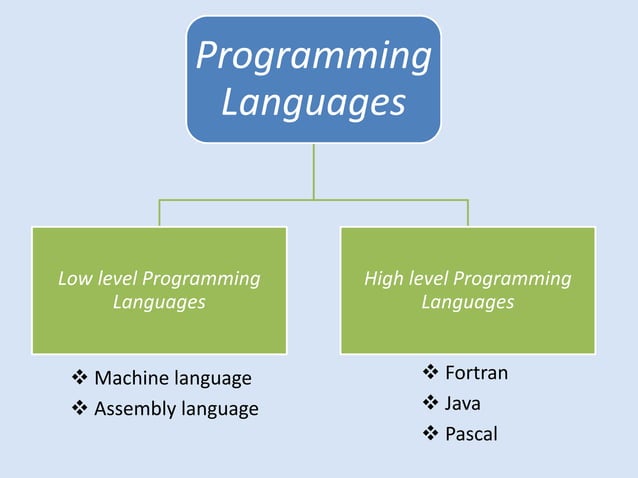 Programming Languages

Low level Programming Languages

❖ Machine language
❖ Assembly language

High level Programming Languages

❖ Fortran
❖ Java
❖ Pascal